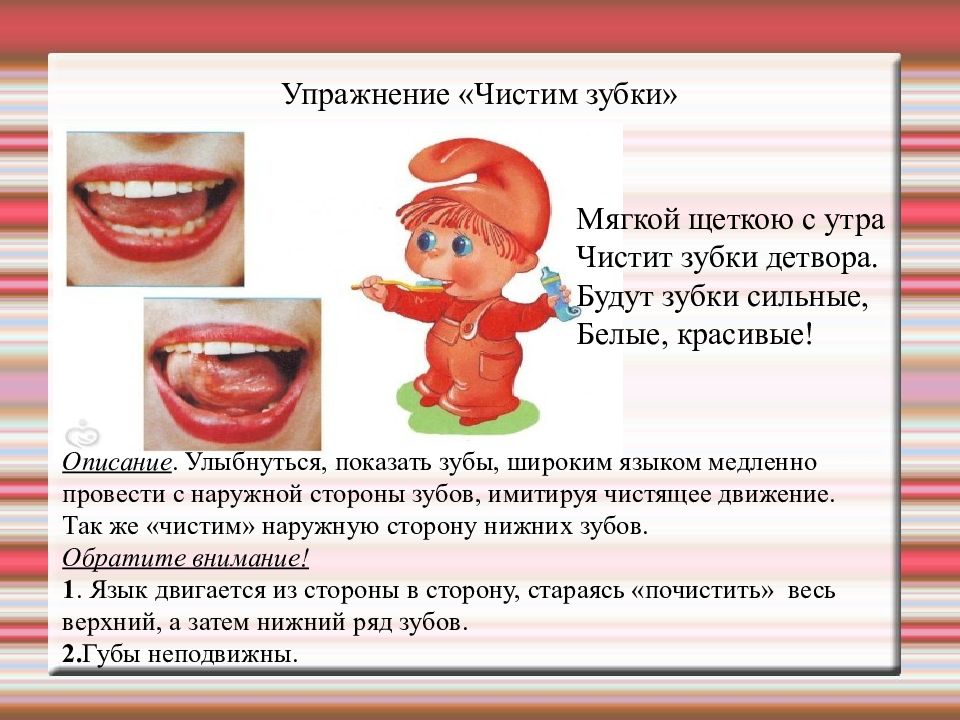 Упражнение «Чистим зубки»

Мягкой щеткою с утра
Чистит зубки детвора.
Будут зубки сильные,
Белые, красивые!

Описание. Улыбнуться, показать зубы, широким языком медленно провести с наружной стороны зубов, имитируя чистящее движение. Так же «чистим» наружную сторону нижних зубов.
Обратите внимание!
1. Язык двигается из стороны в сторону, стараясь «почистить» весь верхний, а затем нижний ряд зубов.
2.Губы неподвижны.